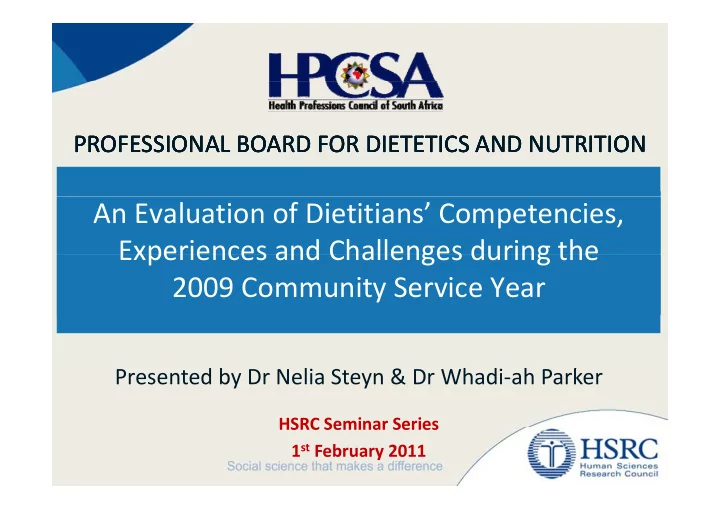 HPCSA
Health Professions Council of South Africa

PROFESSIONAL BOARD FOR DIETETICS AND NUTRITION

An Evaluation of Dietitians' Competencies, Experiences and Challenges during the 2009 Community Service Year

Presented by Dr Nelia Steyn & Dr Whadi-ah Parker

HSRC Seminar Series
1$^{st}$ February 2011
Social science that makes a difference

HSRC
Human Sciences Research Council